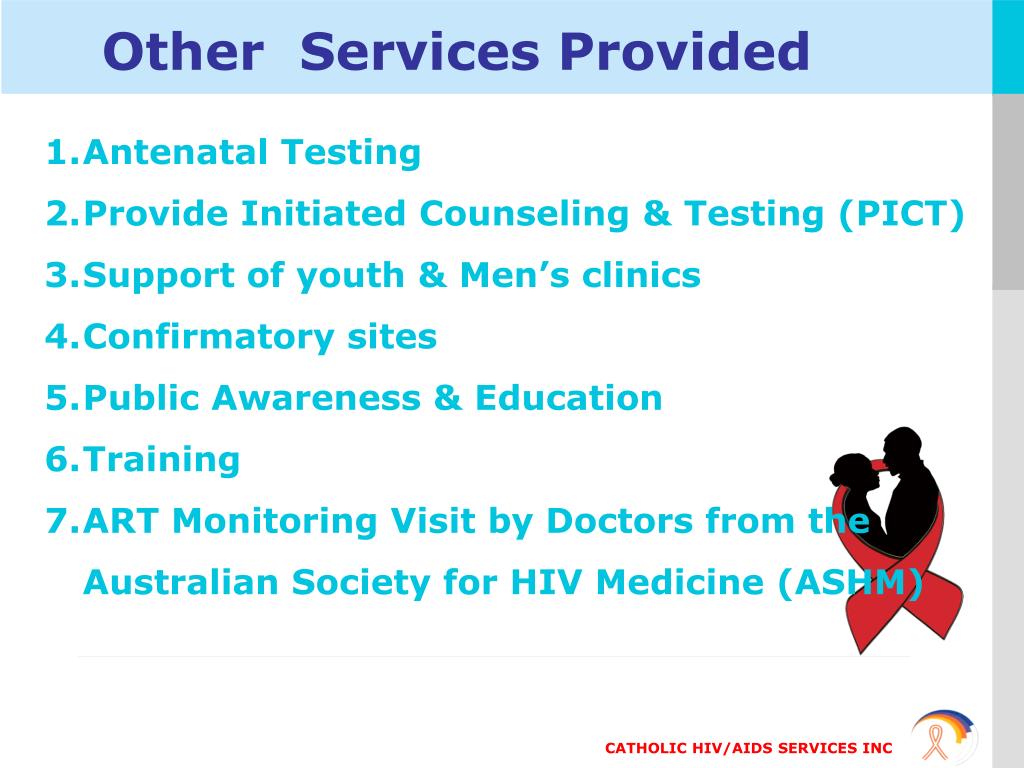 Other Services Provided

1.Antenatal Testing
2.Provide Initiated Counseling & Testing (PICT)
3.Support of youth & Men’s clinics
4.Confirmatory sites
5.Public Awareness & Education
6.Training
7.ART Monitoring Visit by Doctors from the Australian Society for HIV Medicine (ASHM)

CATHOLIC HIV/AIDS SERVICES INC